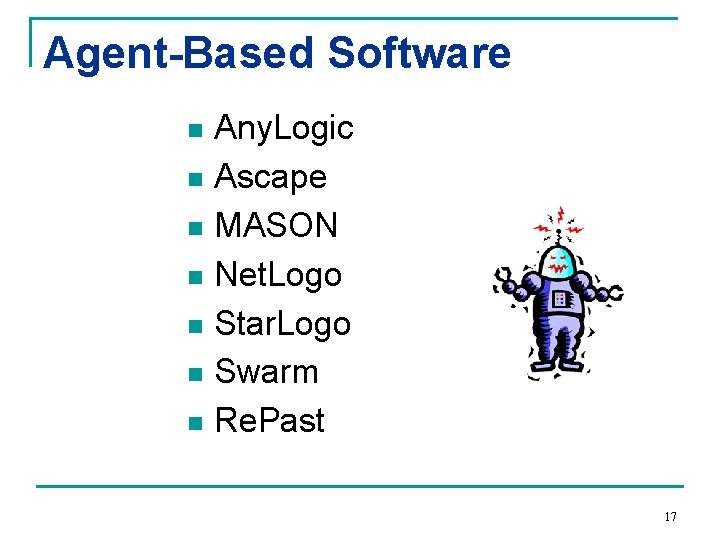 Agent-Based Software

- AnyLogic
- Ascape
- MASON
- NetLogo
- StarLogo
- Swarm
- RePast

17